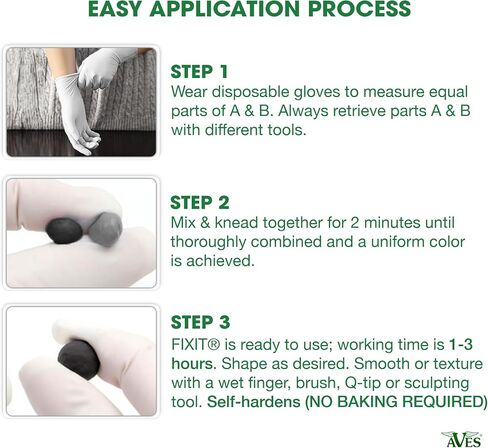 EASY APPLICATION PROCESS

STEP 1
Wear disposable gloves to measure equal parts of A & B. Always retrieve parts A & B with different tools.

STEP 2
Mix & knead together for 2 minutes until thoroughly combined and a uniform color is achieved.

STEP 3
FIXIT® is ready to use; working time is 1-3 hours. Shape as desired. Smooth or texture with a wet finger, brush, Q-tip or sculpting tool. Self-hardens (NO BAKING REQUIRED)

AVES